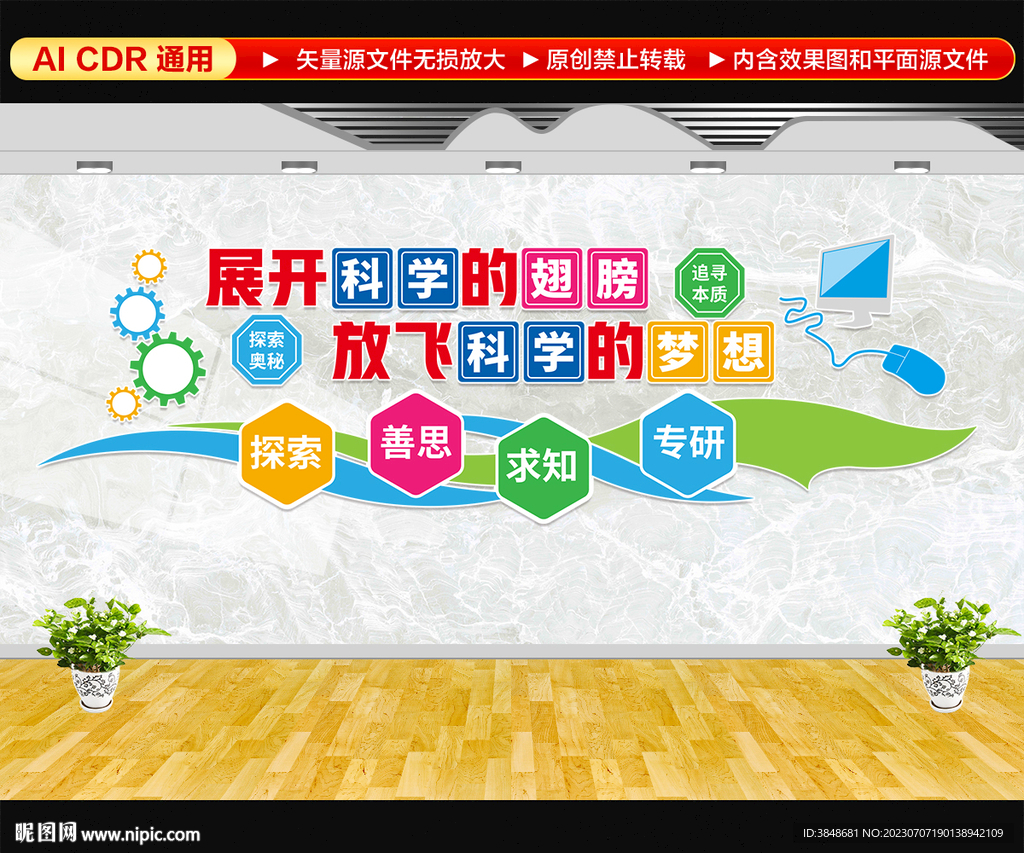 AI CDR 通用 ▶ 矢量源文件无损放大 ▶ 原创禁止转载 ▶ 内含效果图和平面源文件

展开科学的翅膀

追寻本质

探索奥秘

放飞科学的梦想

探索

善思

求知

专研

昵图网 www.nipic.com

ID:3848681 NO:20230707190138942109